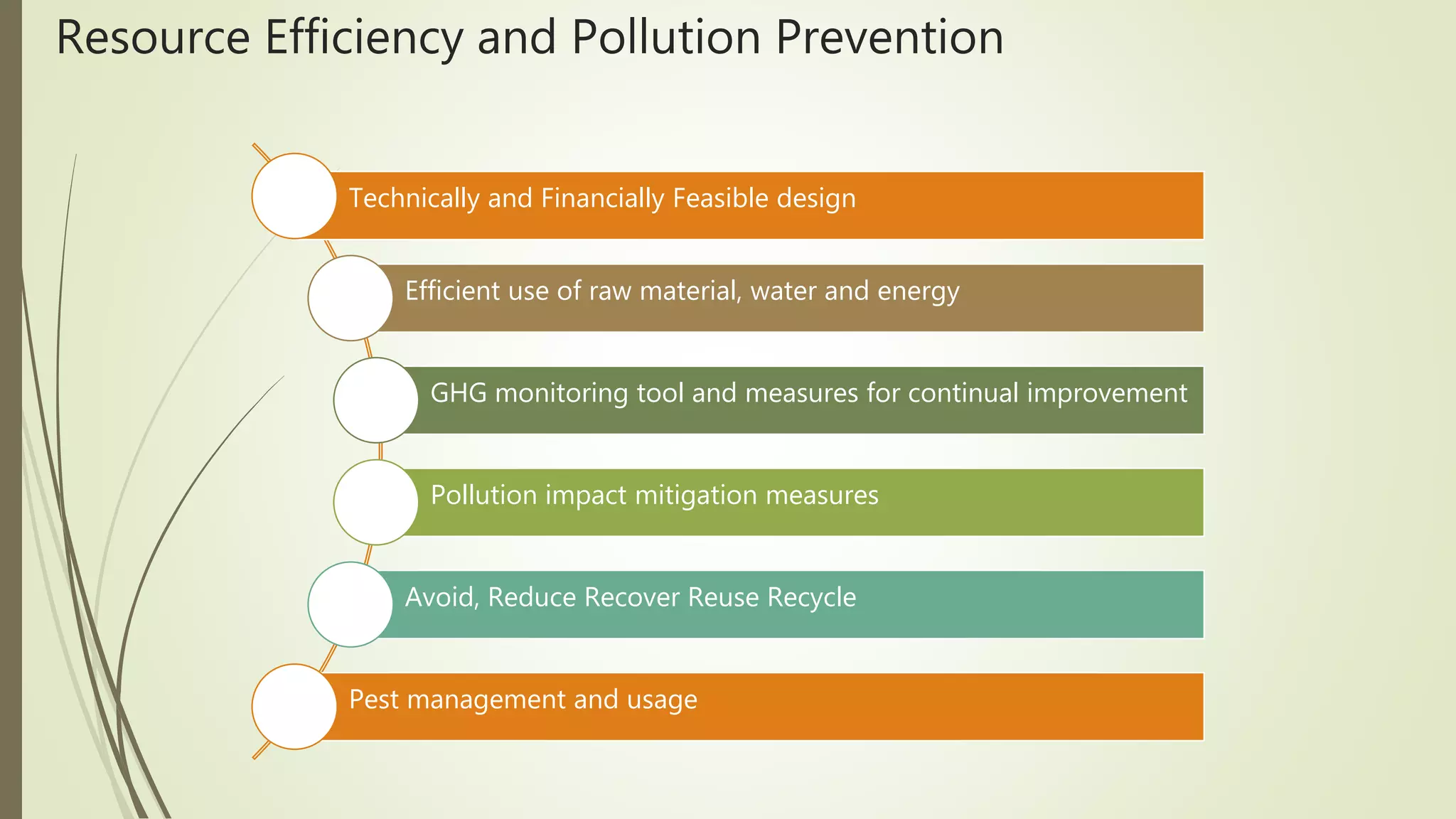 Resource Efficiency and Pollution Prevention

Technically and Financially Feasible design

Efficient use of raw material, water and energy

GHG monitoring tool and measures for continual improvement

Pollution impact mitigation measures

Avoid, Reduce Recover Reuse Recycle

Pest management and usage